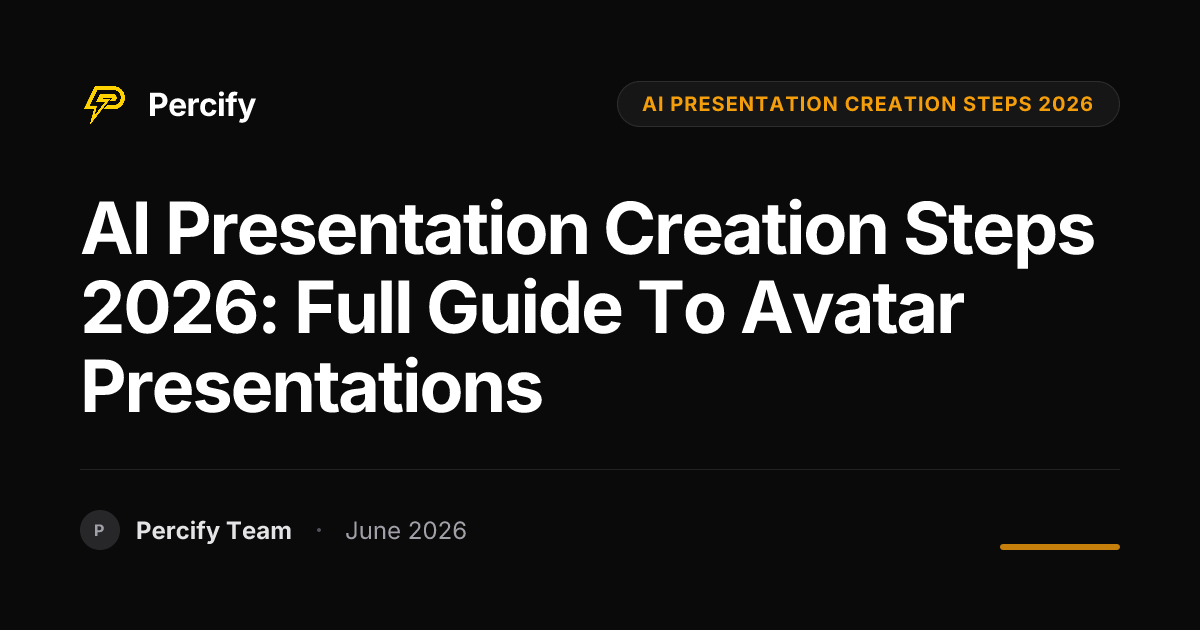 Percify

AI PRESENTATION CREATION STEPS 2026

AI Presentation Creation Steps 2026: Full Guide To Avatar Presentations

P Percify Team · June 2026